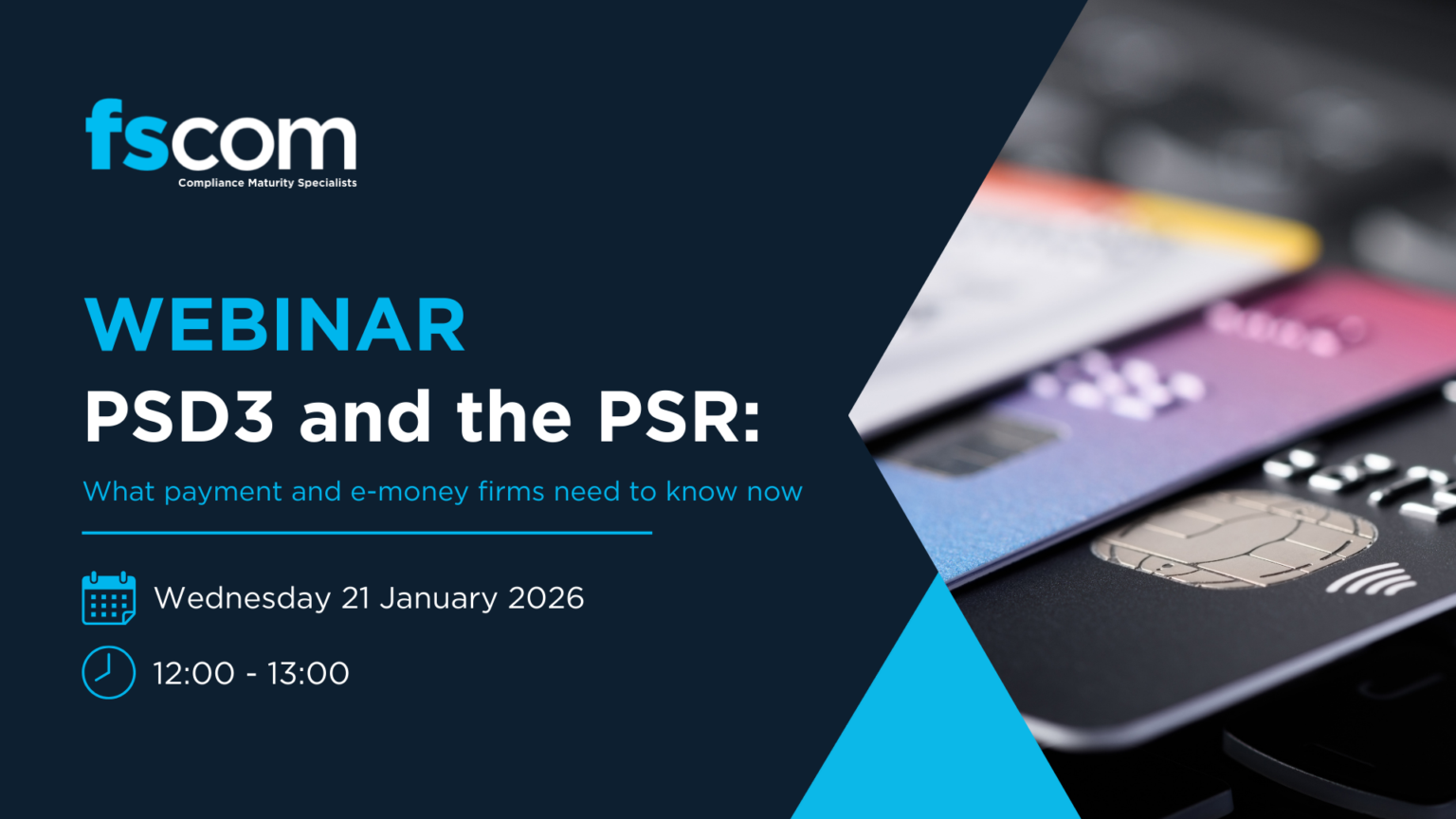 fscom
Compliance Maturity Specialists

WEBINAR
PSD3 and the PSR:

What payment and e-money firms need to know now

Wednesday 21 January 2026

12:00 - 13:00